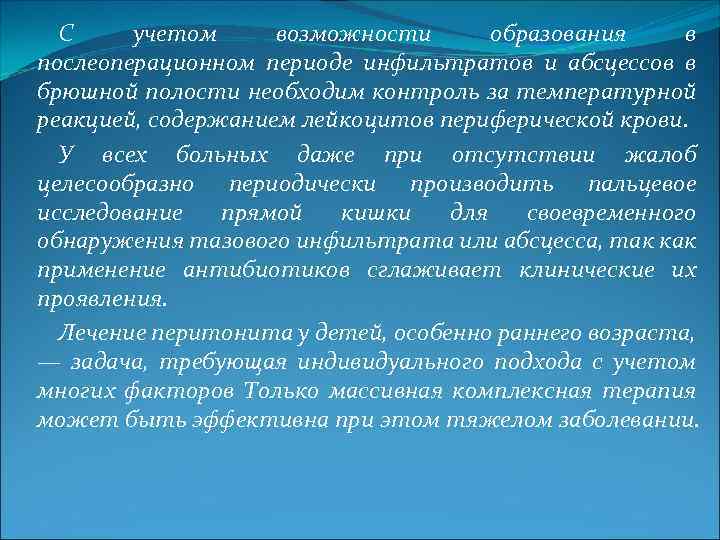 С учетом возможности образования в послеоперационном периоде инфильтратов и абсцессов в брюшной полости необходим контроль за температурной реакцией, содержанием лейкоцитов периферической крови.

У всех больных даже при отсутствии жалоб целесообразно периодически производить пальцевое исследование прямой кишки для своевременного обнаружения тазового инфильтрата или абсцесса, так как применение антибиотиков сглаживает клинические их проявления.

Лечение перитонита у детей, особенно раннего возраста, — задача, требующая индивидуального подхода с учетом многих факторов Только массивная комплексная терапия может быть эффективна при этом тяжелом заболевании.